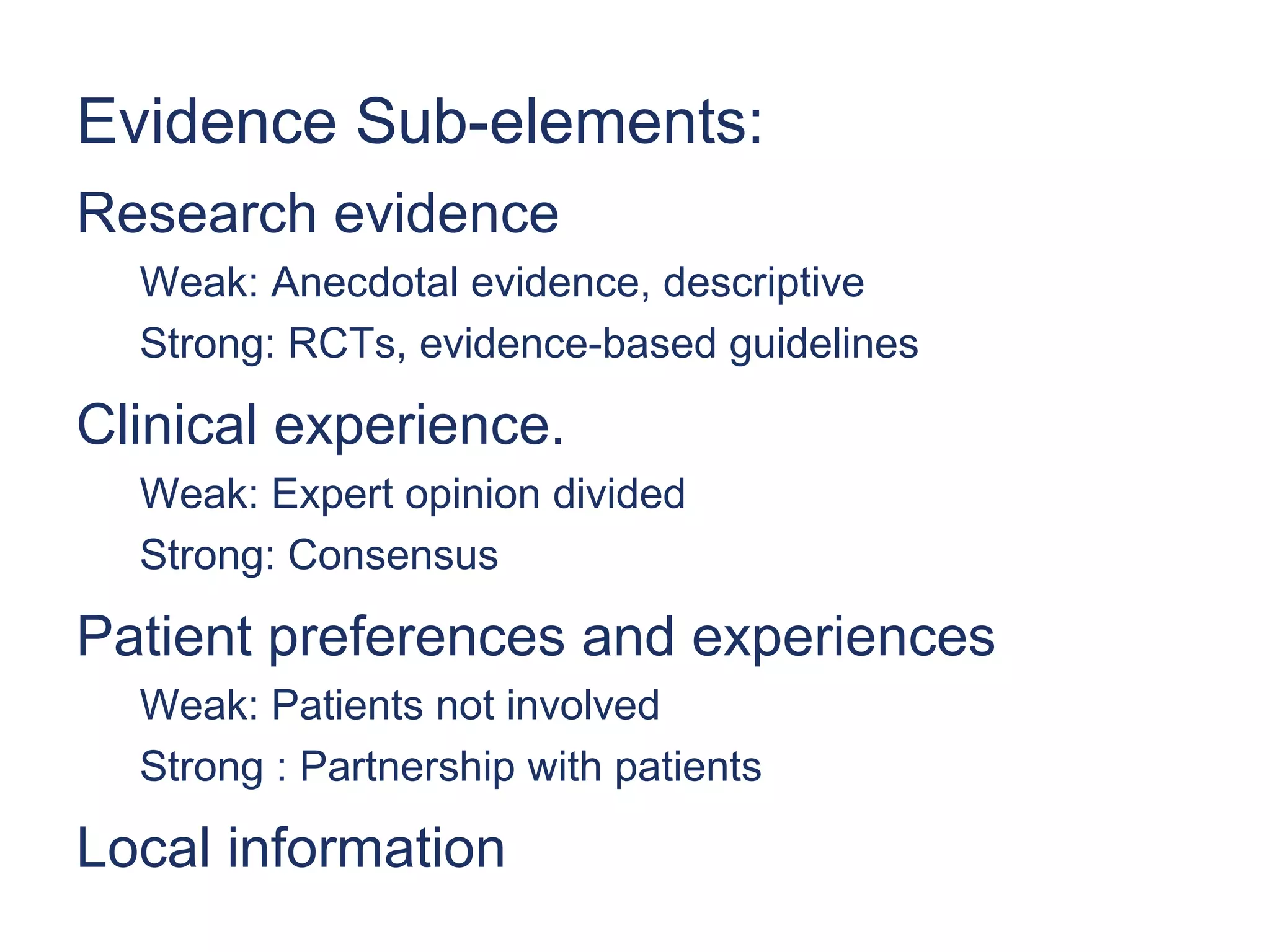 Evidence Sub-elements:

Research evidence

Weak: Anecdotal evidence, descriptive

Strong: RCTs, evidence-based guidelines

Clinical experience.

Weak: Expert opinion divided

Strong: Consensus

Patient preferences and experiences

Weak: Patients not involved

Strong : Partnership with patients

Local information